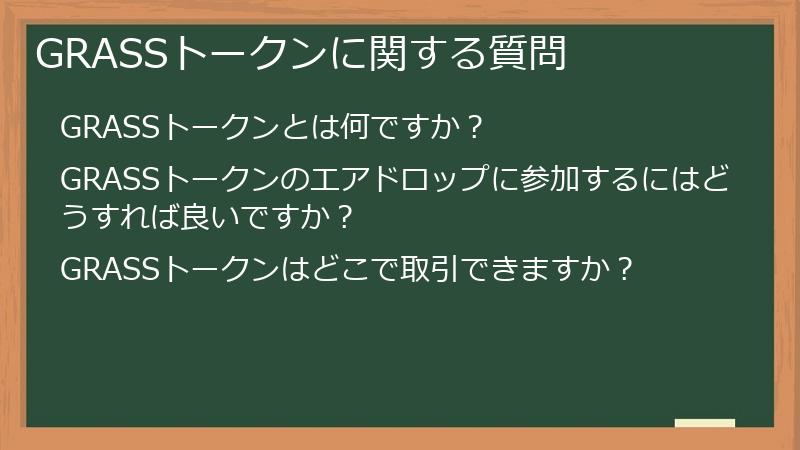 GRASSトークンに関する質問

GRASSトークンとは何ですか？

GRASSトークンのエアドロップに参加するにはどうすれば良いですか？

GRASSトークンはどこで取引できますか？